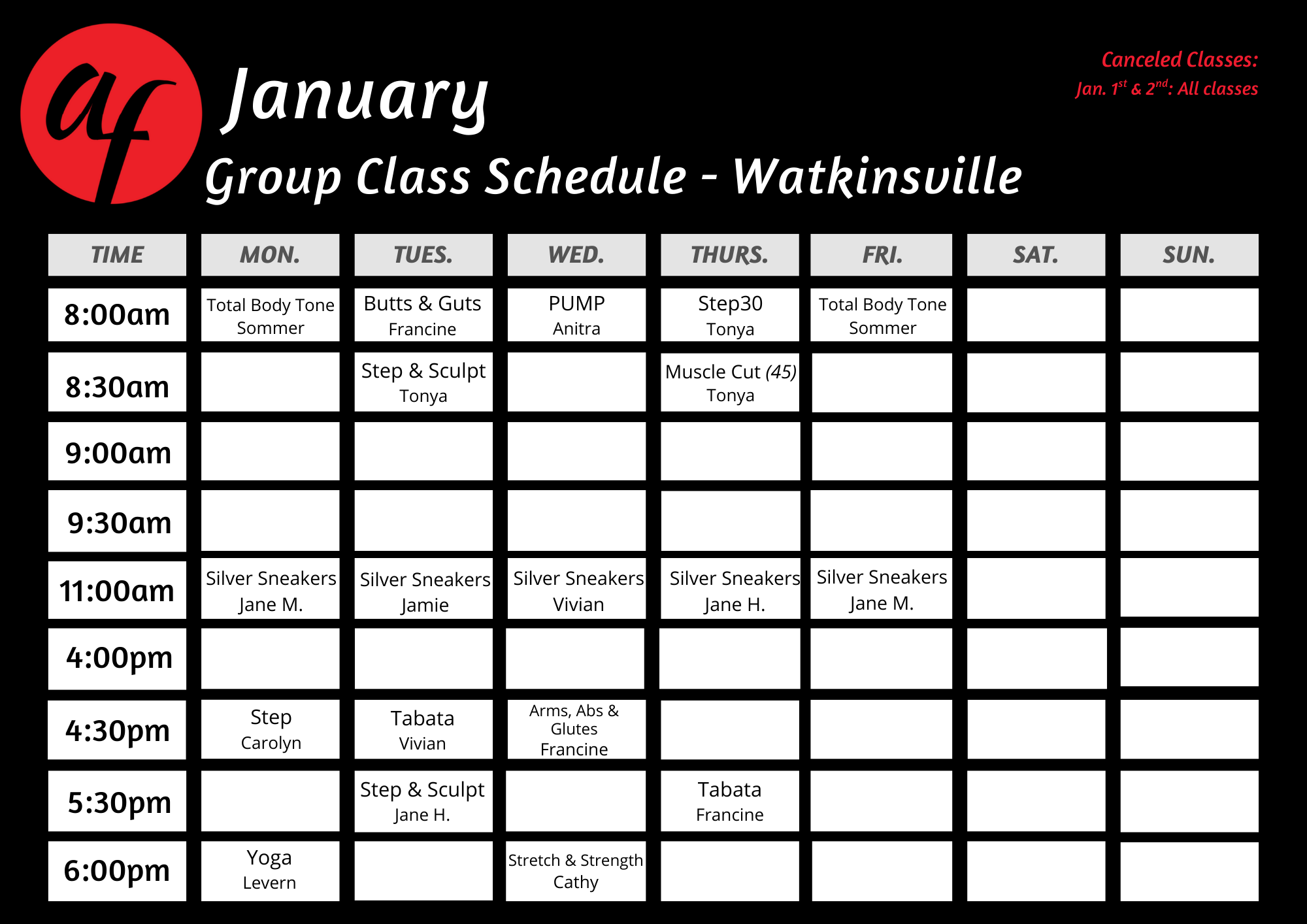 af

January

Group Class Schedule - Watkinsville

Canceled Classes:
Jan. $1^{st}$ & $2^{nd}$: All classes

| TIME | MON. | TUES. | WED. | THURS. | FRI. | SAT. | SUN. |
|---|---|---|---|---|---|---|---|
| 8:00am | Total Body Tone Sommer | Butts & Guts Francine | PUMP Anitra | Step30 Tonya | Total Body Tone Sommer | | |
| 8:30am | | Step & Sculpt Tonya | | Muscle Cut (45) Tonya | | | |
| 9:00am | | | | | | | |
| 9:30am | | | | | | | |
| 11:00am | Silver Sneakers Jane M. | Silver Sneakers Jamie | Silver Sneakers Vivian | Silver Sneakers Jane H. | Silver Sneakers Jane M. | | |
| 4:00pm | | | | | | | |
| 4:30pm | Step Carolyn | Tabata Vivian | Arms, Abs & Glutes Francine | | | | |
| 5:30pm | | Step & Sculpt Jane H. | | Tabata Francine | | | |
| 6:00pm | Yoga Levern | | Stretch & Strength Cathy | | | | |